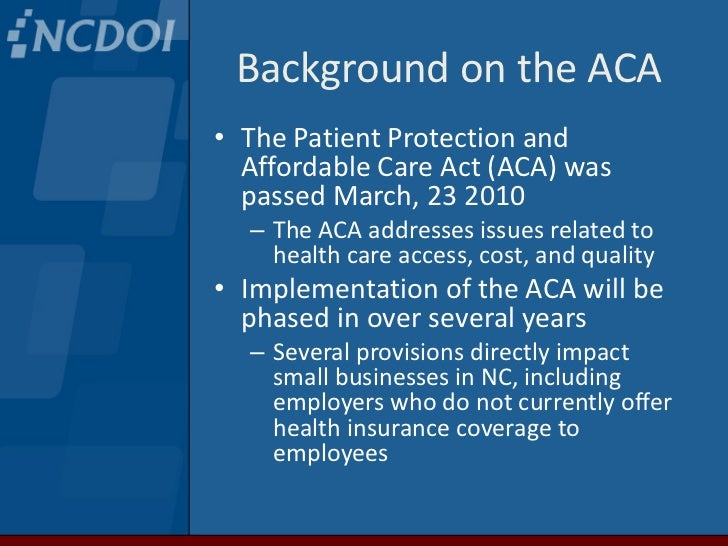 NCDOI

Background on the ACA

• The Patient Protection and Affordable Care Act (ACA) was passed March, 23 2010
  – The ACA addresses issues related to health care access, cost, and quality
• Implementation of the ACA will be phased in over several years
  – Several provisions directly impact small businesses in NC, including employers who do not currently offer health insurance coverage to employees